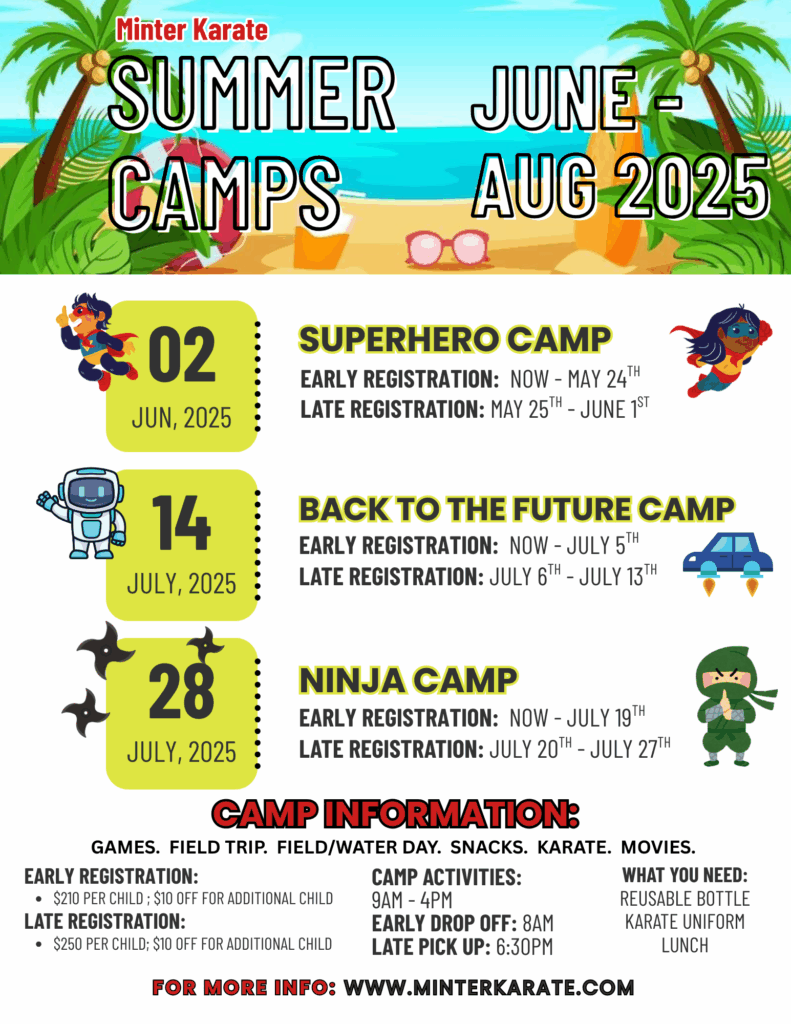 Minter Karate

SUMMER CAMPS

JUNE - AUG 2025

02
JUN, 2025

SUPERHERO CAMP

EARLY REGISTRATION: NOW - MAY 24$^{TH}$
LATE REGISTRATION: MAY 25$^{TH}$ - JUNE 1$^{ST}$

14
JULY, 2025

BACK TO THE FUTURE CAMP

EARLY REGISTRATION: NOW - JULY 5$^{TH}$
LATE REGISTRATION: JULY 6$^{TH}$ - JULY 13$^{TH}$

28
JULY, 2025

NINJA CAMP

EARLY REGISTRATION: NOW - JULY 19$^{TH}$
LATE REGISTRATION: JULY 20$^{TH}$ - JULY 27$^{TH}$

CAMP INFORMATION:

GAMES. FIELD TRIP. FIELD/WATER DAY. SNACKS. KARATE. MOVIES.

EARLY REGISTRATION:
• $210 PER CHILD ; $10 OFF FOR ADDITIONAL CHILD
LATE REGISTRATION:
• $250 PER CHILD; $10 OFF FOR ADDITIONAL CHILD

CAMP ACTIVITIES:
9AM - 4PM
EARLY DROP OFF: 8AM
LATE PICK UP: 6:30PM

WHAT YOU NEED:
REUSABLE BOTTLE
KARATE UNIFORM
LUNCH

FOR MORE INFO: WWW.MINTERKARATE.COM